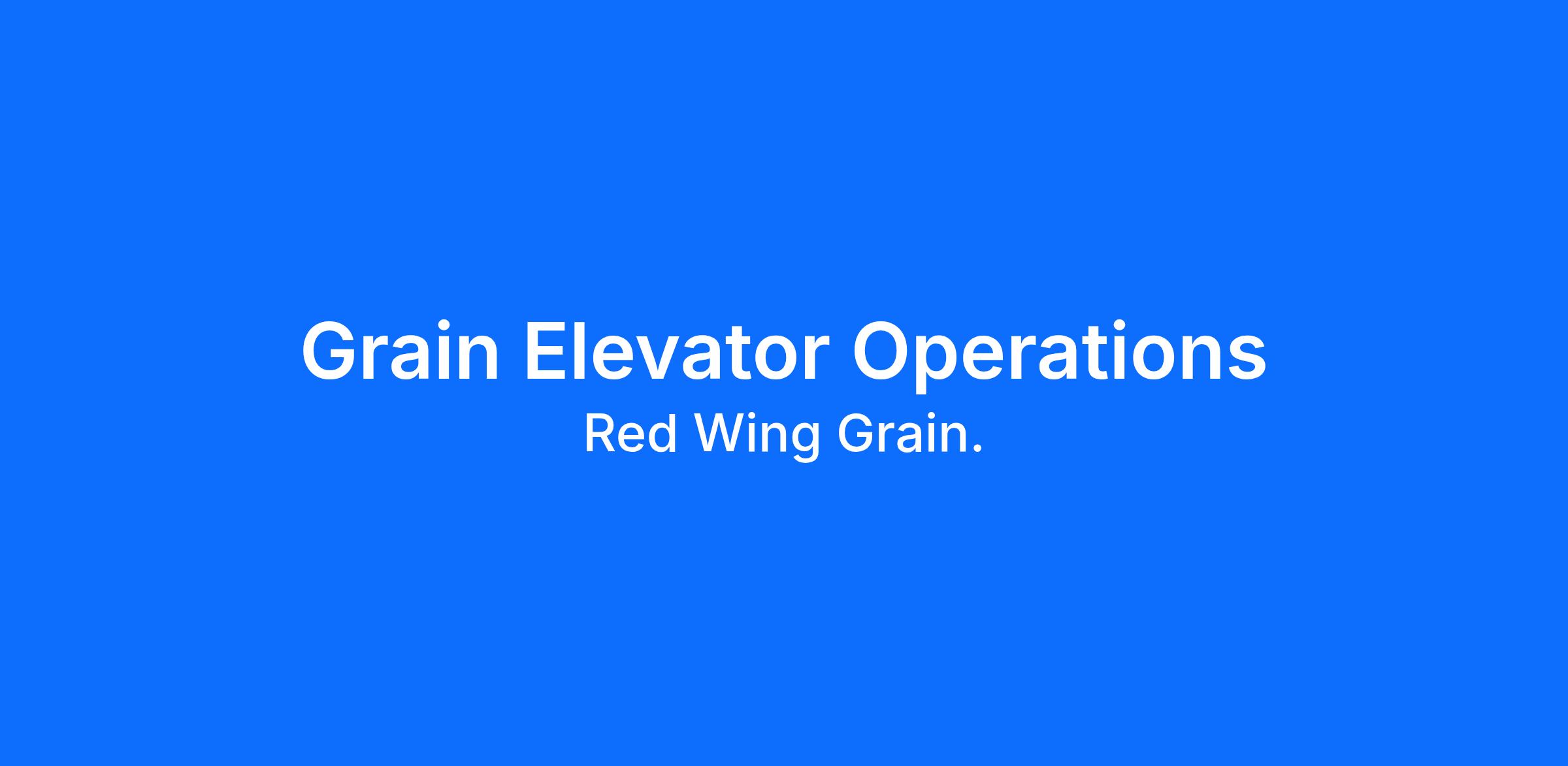 Grain Elevator Operations

Red Wing Grain.